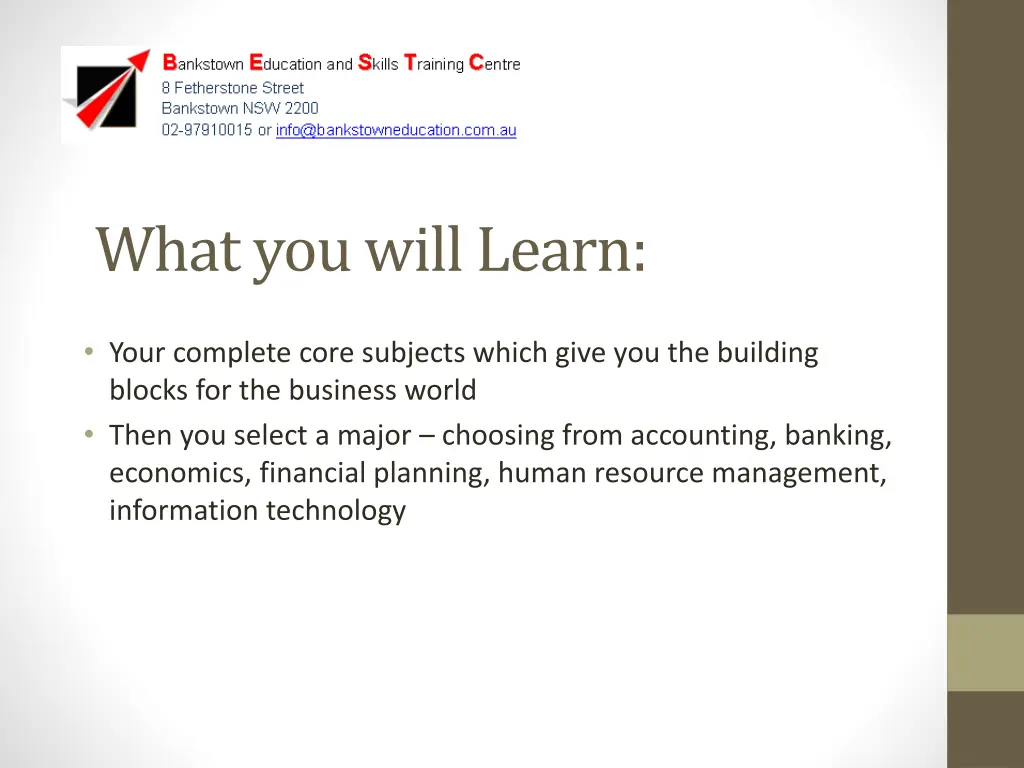 Bankstown Education and Skills Training Centre
8 Fetherstone Street
Bankstown NSW 2200
02-97910015 or info@bankstowneducation.com.au

What you will Learn:

• Your complete core subjects which give you the building blocks for the business world
• Then you select a major – choosing from accounting, banking, economics, financial planning, human resource management, information technology